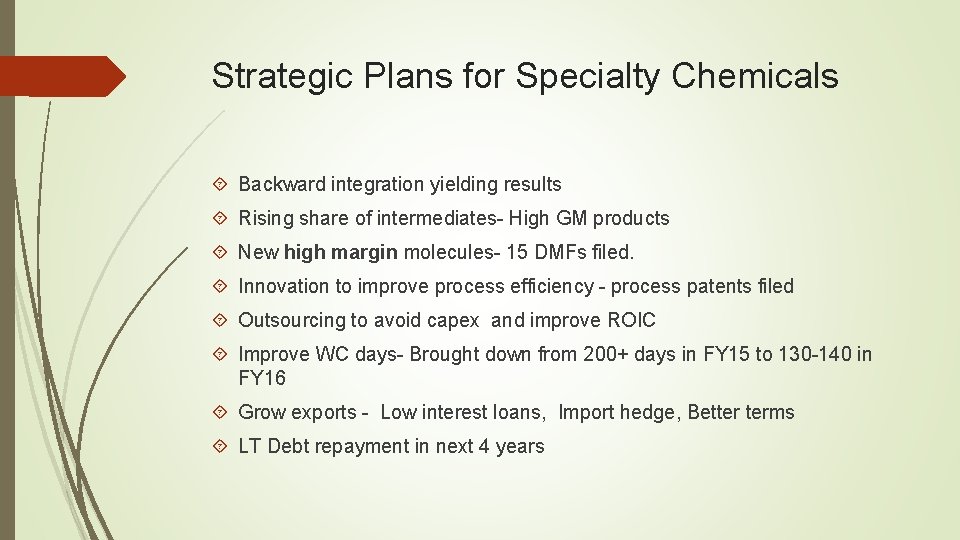 Strategic Plans for Specialty Chemicals

Backward integration yielding results

Rising share of intermediates- High GM products

New high margin molecules- 15 DMFs filed.

Innovation to improve process efficiency - process patents filed

Outsourcing to avoid capex and improve ROIC

Improve WC days- Brought down from 200+ days in FY15 to 130-140 in FY16

Grow exports - Low interest loans, Import hedge, Better terms

LT Debt repayment in next 4 years